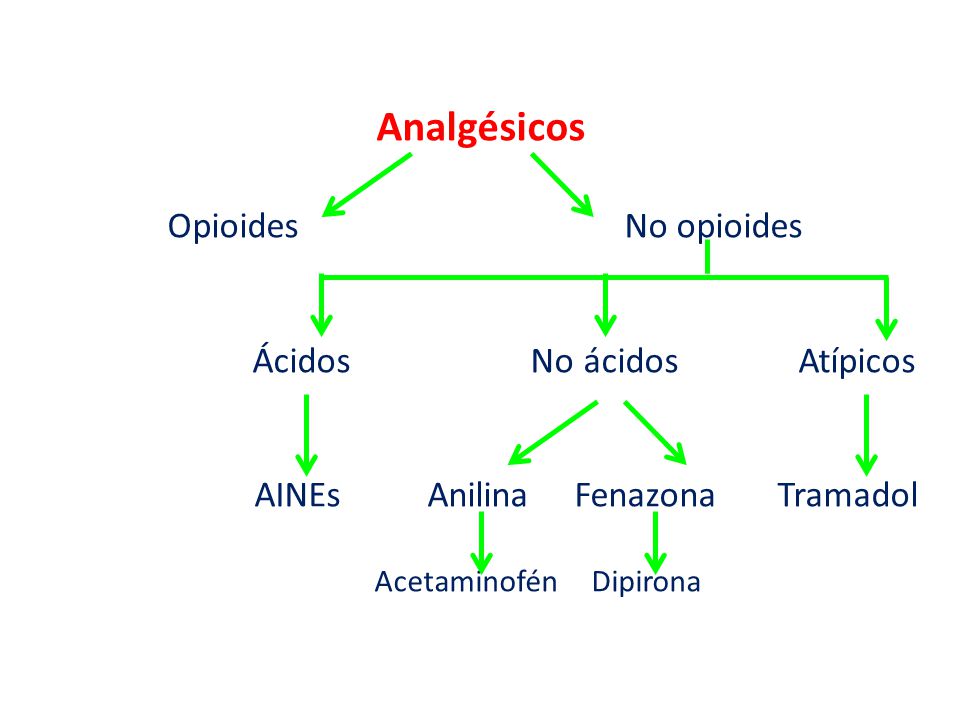 Analgésicos

Opioides

No opioides

Ácidos

No ácidos

Atípicos

AINEs

Anilina

Fenazona

Tramadol

Acetaminofén

Dipirona